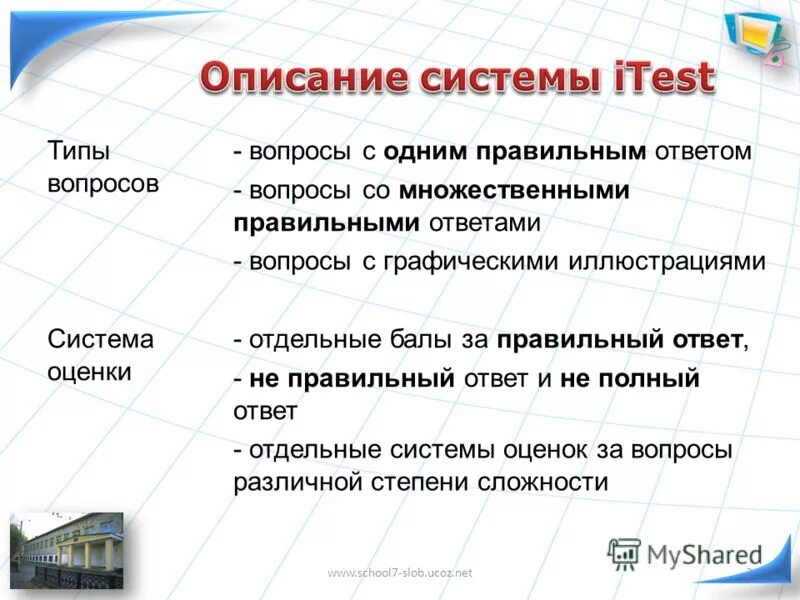 Описание системы iTest

Типы вопросов

- вопросы с одним правильным ответом

- вопросы со множественными правильными ответами

- вопросы с графическими иллюстрациями

Система оценки

- отдельные балы за правильный ответ,

- не правильный ответ и не полный ответ

- отдельные системы оценок за вопросы различной степени сложности

www.school7-slob.ucoz.net

MyShared